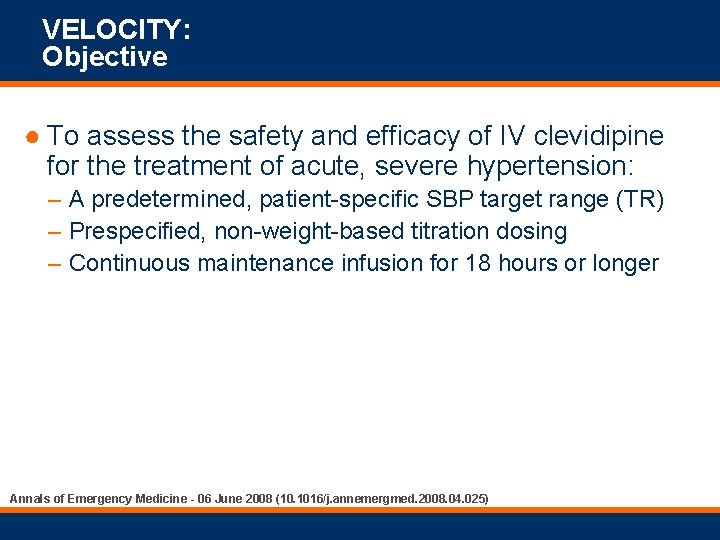 VELOCITY:
Objective

● To assess the safety and efficacy of IV clevidipine for the treatment of acute, severe hypertension:
– A predetermined, patient-specific SBP target range (TR)
– Prespecified, non-weight-based titration dosing
– Continuous maintenance infusion for 18 hours or longer

Annals of Emergency Medicine - 06 June 2008 (10.1016/j.annemergmed.2008.04.025)